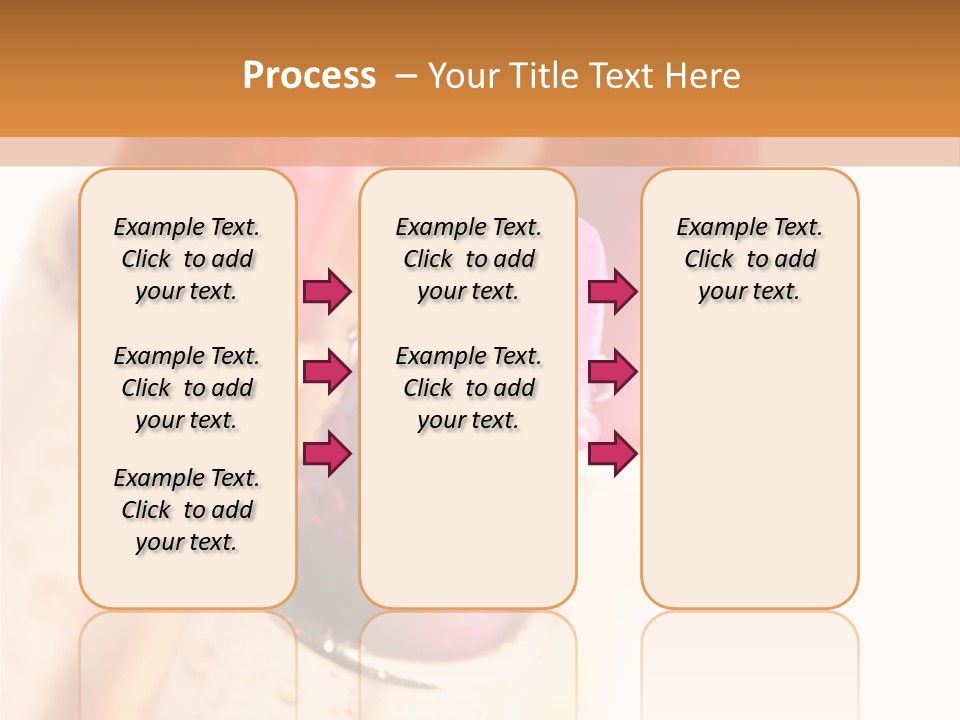 Process – Your Title Text Here

Example Text. Click to add your text.

Example Text. Click to add your text.

Example Text. Click to add your text.

Example Text. Click to add your text.

Example Text. Click to add your text.

Example Text. Click to add your text.